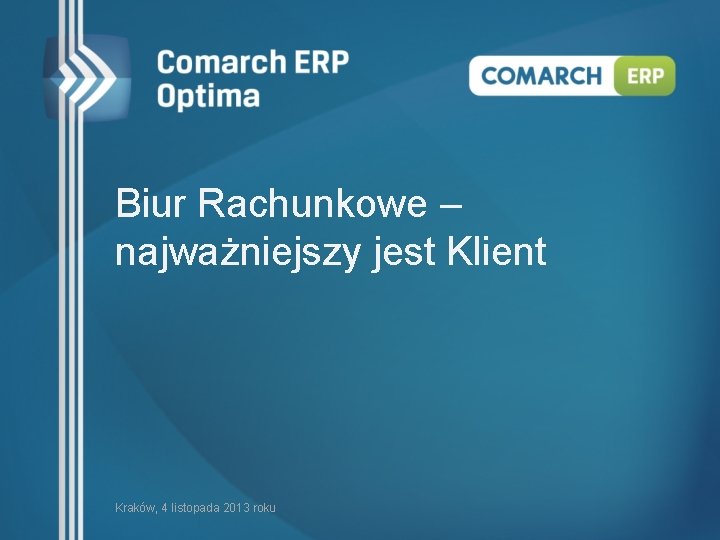 Comarch ERP Optima

COMARCH ERP

Biur Rachunkowe – najważniejszy jest Klient

Kraków, 4 listopada 2013 roku